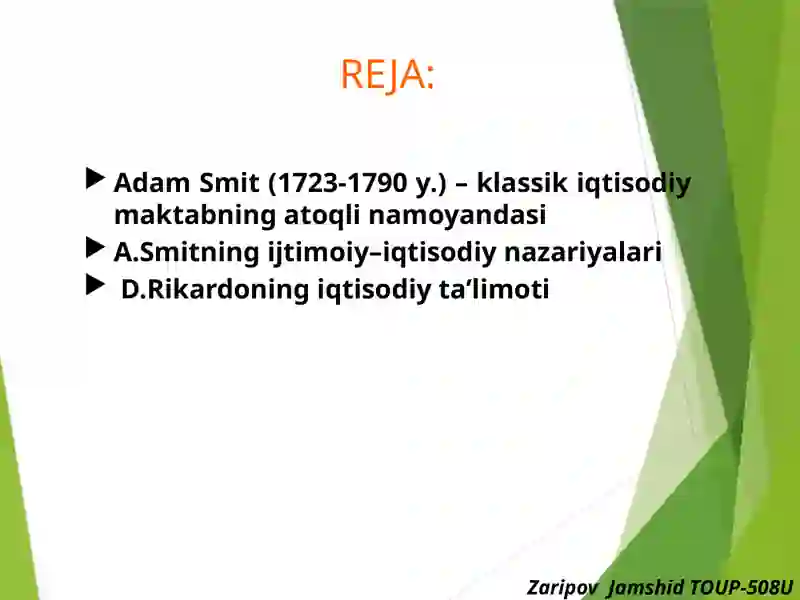 REJA:

Adam Smit (1723-1790 y.) – klassik iqtisodiy maktabning atoqli namoyandasi

A.Smitning ijtimoiy–iqtisodiy nazariyalari

D.Rikardoning iqtisodiy ta’limoti

Zaripov Jamshid TOUP-508U